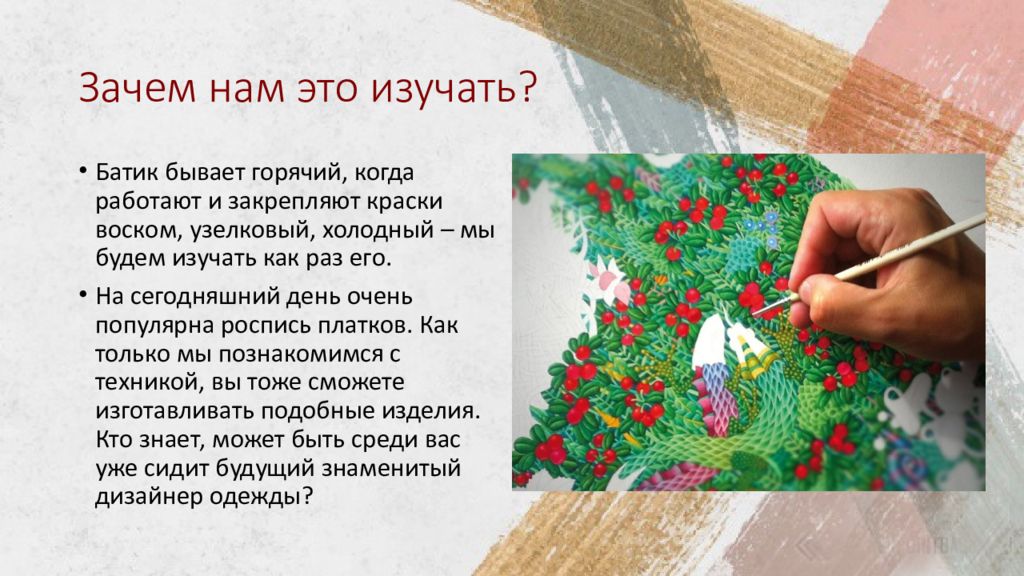 Зачем нам это изучать?

• Батик бывает горячий, когда работают и закрепляют краски воском, узелковый, холодный – мы будем изучать как раз его.

• На сегодняшний день очень популярна роспись платков. Как только мы познакомимся с техникой, вы тоже сможете изготавливать подобные изделия. Кто знает, может быть среди вас уже сидит будущий знаменитый дизайнер одежды?